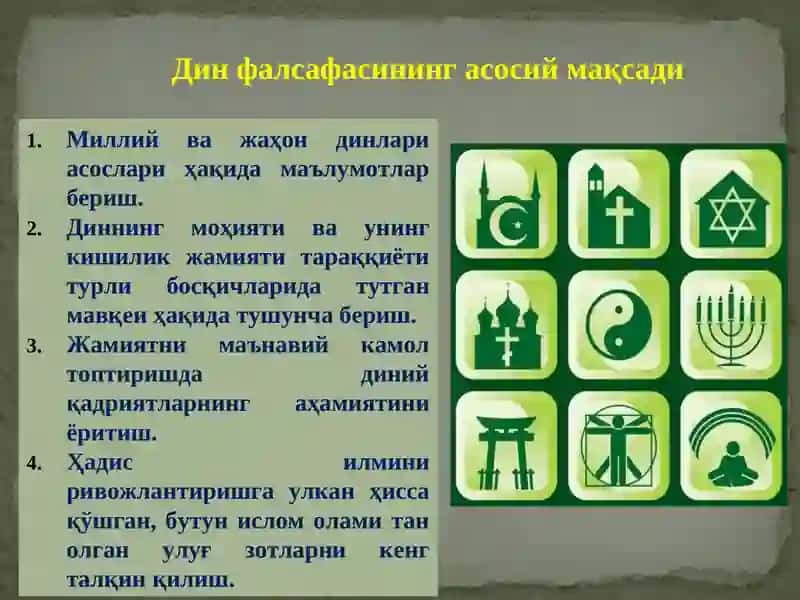 Дин фалсафасининг асосий мақсади

1. Миллий ва жаҳон динлари асослари ҳақида маълумотлар бериш.
2. Диннинг моҳияти ва унинг кишилик жамияти тараққиёти турли босқичларида тутган мавқеи ҳақида тушунча бериш.
3. Жамиятни маънавий камол топтиришда диний қадриятларнинг аҳамиятини ёритиш.
4. Ҳадис илмини ривожлантиришга улкан ҳисса қўшган, бутун ислом олами тан олган улуғ зотларни кенг талқин қилиш.